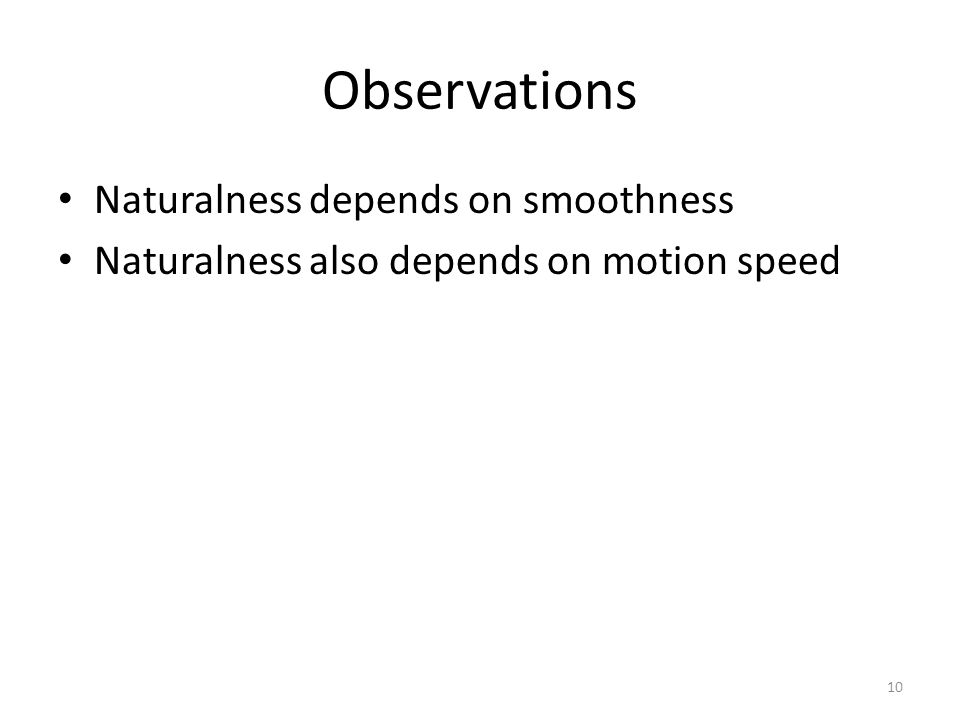 Observations

• Naturalness depends on smoothness
• Naturalness also depends on motion speed

10